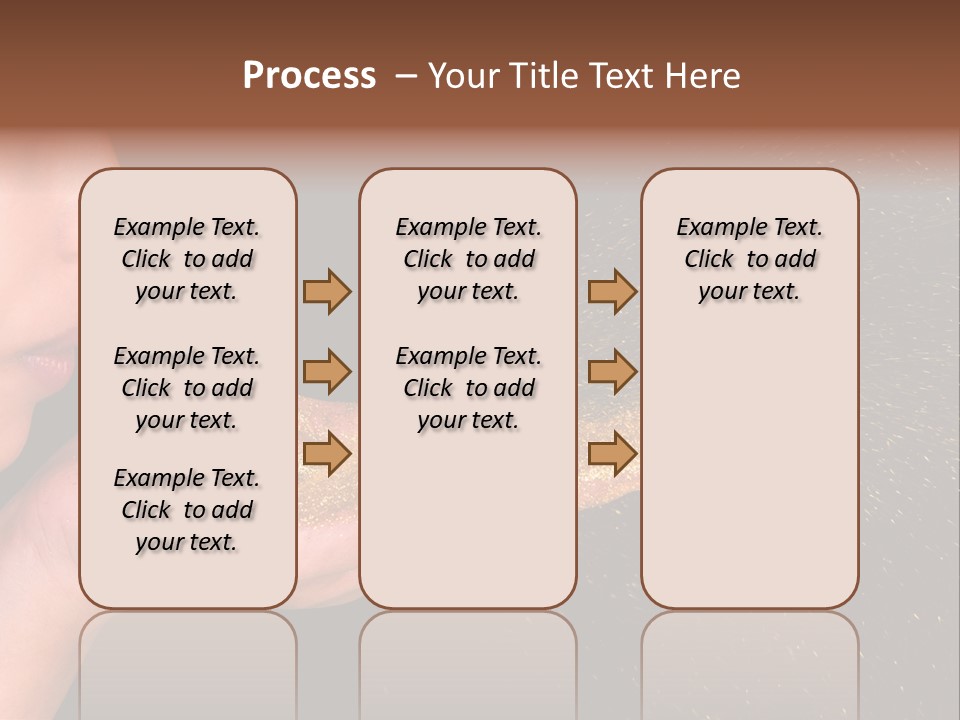 Process – Your Title Text Here

Example Text. Click to add your text.

Example Text. Click to add your text.

Example Text. Click to add your text.

Example Text. Click to add your text.

Example Text. Click to add your text.

Example Text. Click to add your text.